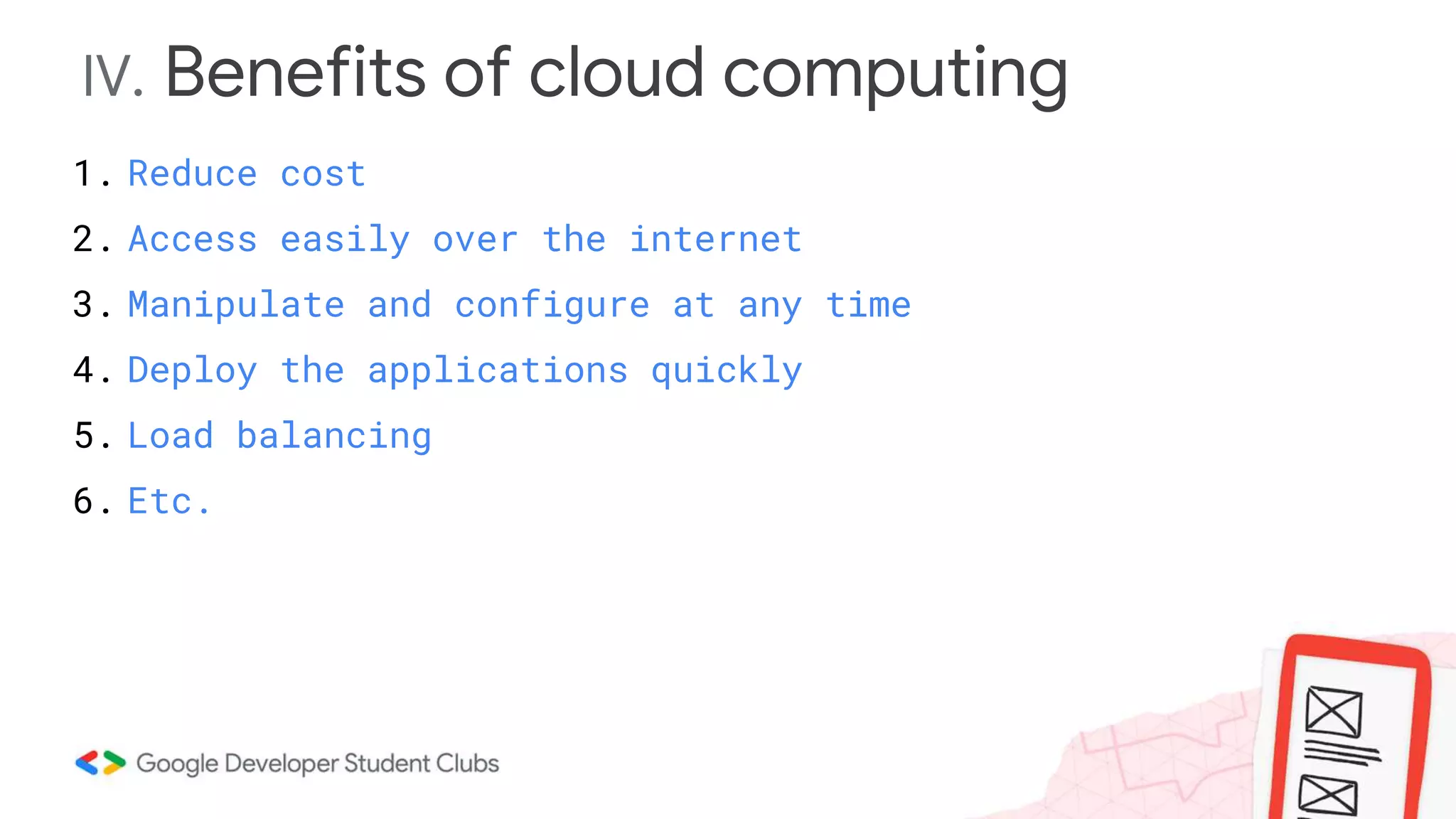 IV. Benefits of cloud computing

1. Reduce cost
2. Access easily over the internet
3. Manipulate and configure at any time
4. Deploy the applications quickly
5. Load balancing
6. Etc.

Google Developer Student Clubs